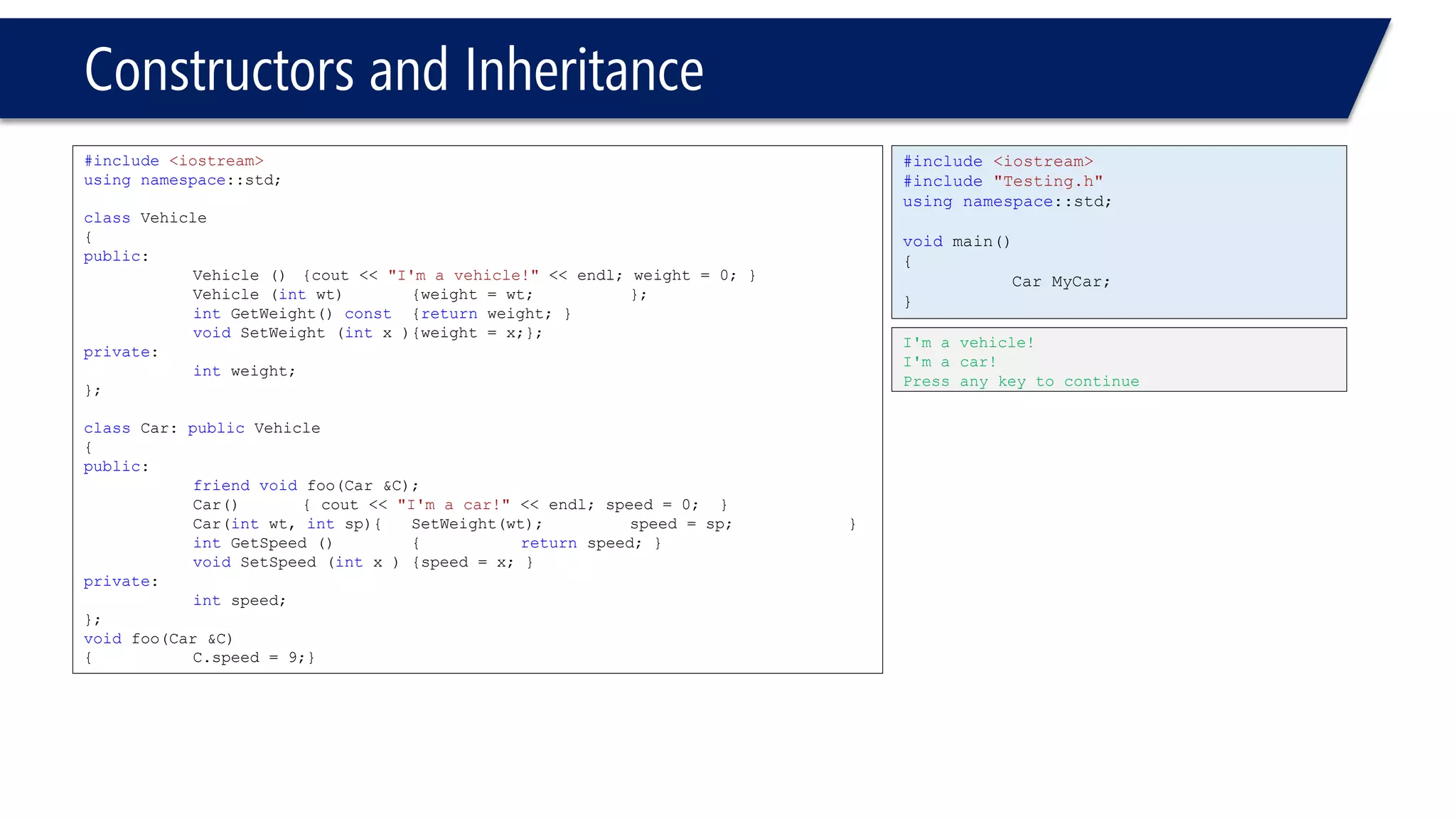 Constructors and Inheritance

#include <iostream>
using namespace::std;

class Vehicle
{
public:
Vehicle () {cout << "I'm a vehicle!" << endl; weight = 0; }
Vehicle (int wt) {weight = wt; };
int GetWeight() const {return weight; }
void SetWeight (int x ){weight = x;};
private:
int weight;
};

class Car: public Vehicle
{
public:
friend void foo(Car &C);
Car() { cout << "I'm a car!" << endl; speed = 0; }
Car(int wt, int sp){ SetWeight(wt); speed = sp; }
int GetSpeed () { return speed; }
void SetSpeed (int x ) {speed = x; }
private:
int speed;
};
void foo(Car &C)
{ C.speed = 9;}

#include <iostream>
#include "Testing.h"
using namespace::std;

void main()
{
Car MyCar;
}

I'm a vehicle!
I'm a car!
Press any key to continue